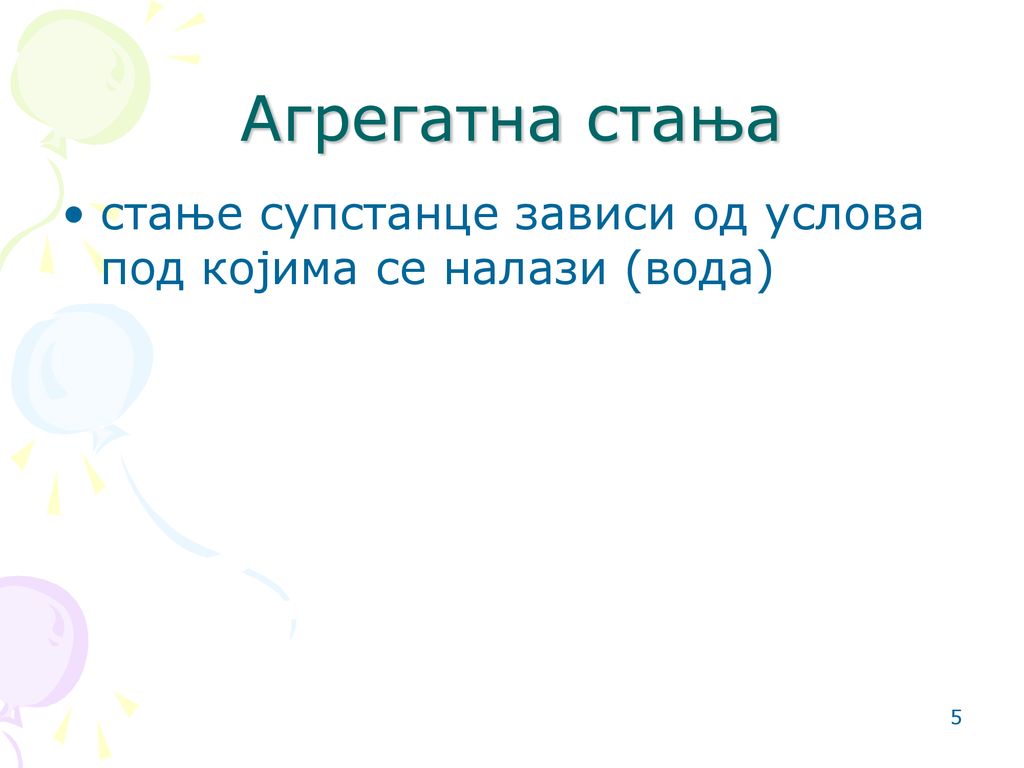 Агрегатна стања

• стање супстанце зависи од услова под којима се налази (вода)

5